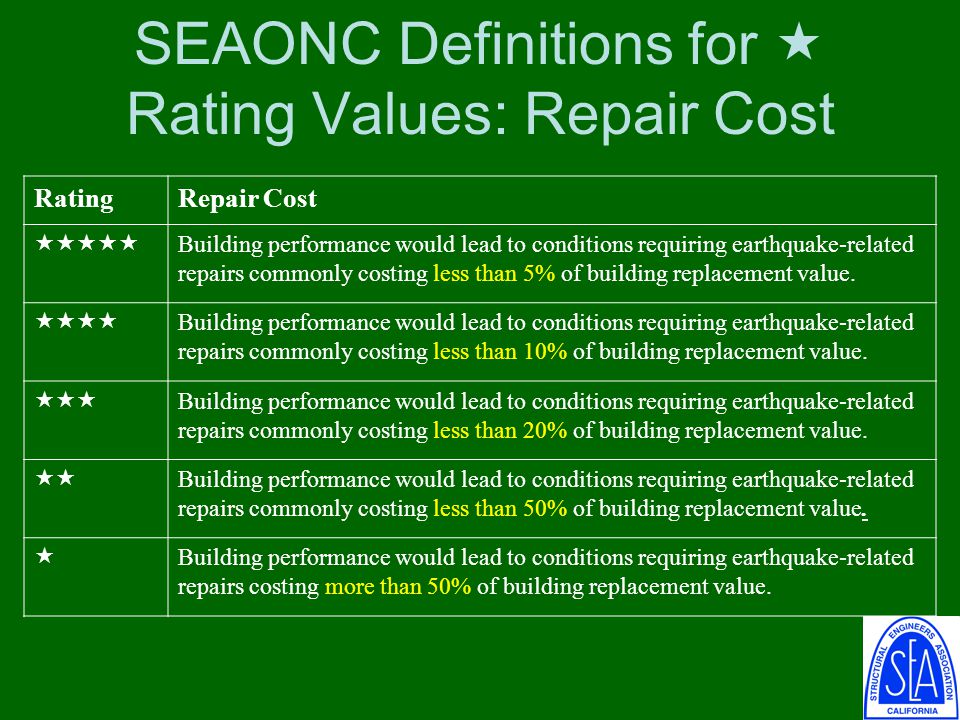 SEAONC Definitions for ★ Rating Values: Repair Cost

| Rating | Repair Cost |
|---|---|
| ★★★★★ | Building performance would lead to conditions requiring earthquake-related repairs commonly costing less than 5% of building replacement value. |
| ★★★★ | Building performance would lead to conditions requiring earthquake-related repairs commonly costing less than 10% of building replacement value. |
| ★★★ | Building performance would lead to conditions requiring earthquake-related repairs commonly costing less than 20% of building replacement value. |
| ★★ | Building performance would lead to conditions requiring earthquake-related repairs commonly costing less than 50% of building replacement value. |
| ★ | Building performance would lead to conditions requiring earthquake-related repairs costing more than 50% of building replacement value. |

STRUCTURAL ENGINEERS ASSOCIATION
SEA
CALIFORNIA